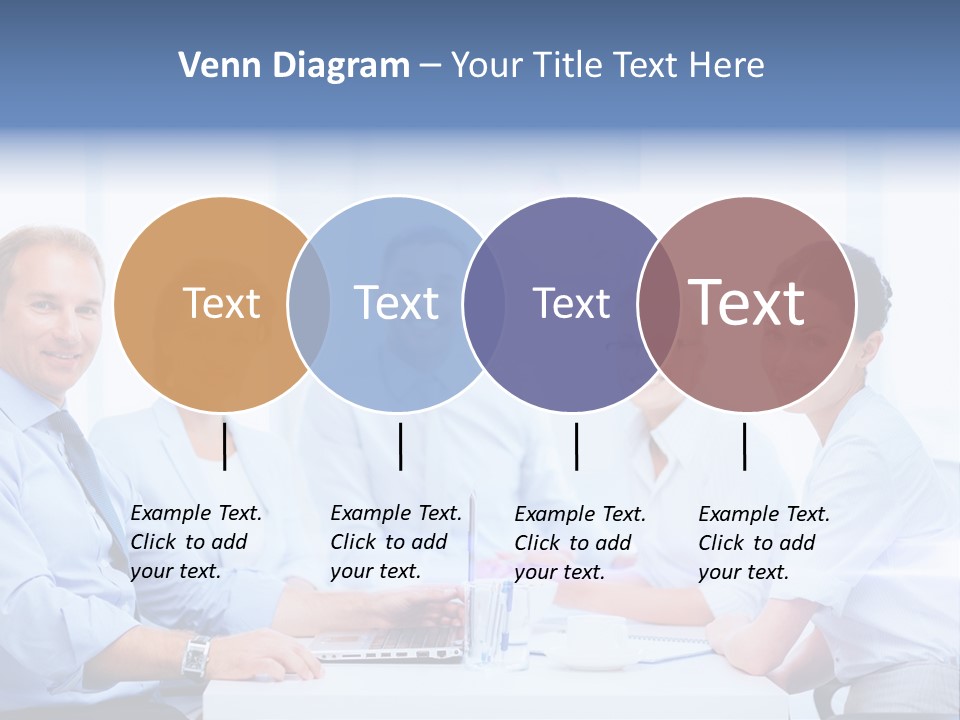 Venn Diagram – Your Title Text Here

Text

Text

Text

Text

Example Text. Click to add your text.

Example Text. Click to add your text.

Example Text. Click to add your text.

Example Text. Click to add your text.